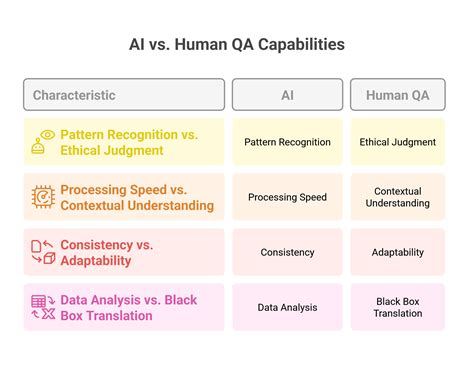 AI vs. Human QA Capabilities

| Characteristic | AI | Human QA |
|---|---|---|
| Pattern Recognition vs. Ethical Judgment | Pattern Recognition | Ethical Judgment |
| Processing Speed vs. Contextual Understanding | Processing Speed | Contextual Understanding |
| Consistency vs. Adaptability | Consistency | Adaptability |
| Data Analysis vs. Black Box Translation | Data Analysis | Black Box Translation |